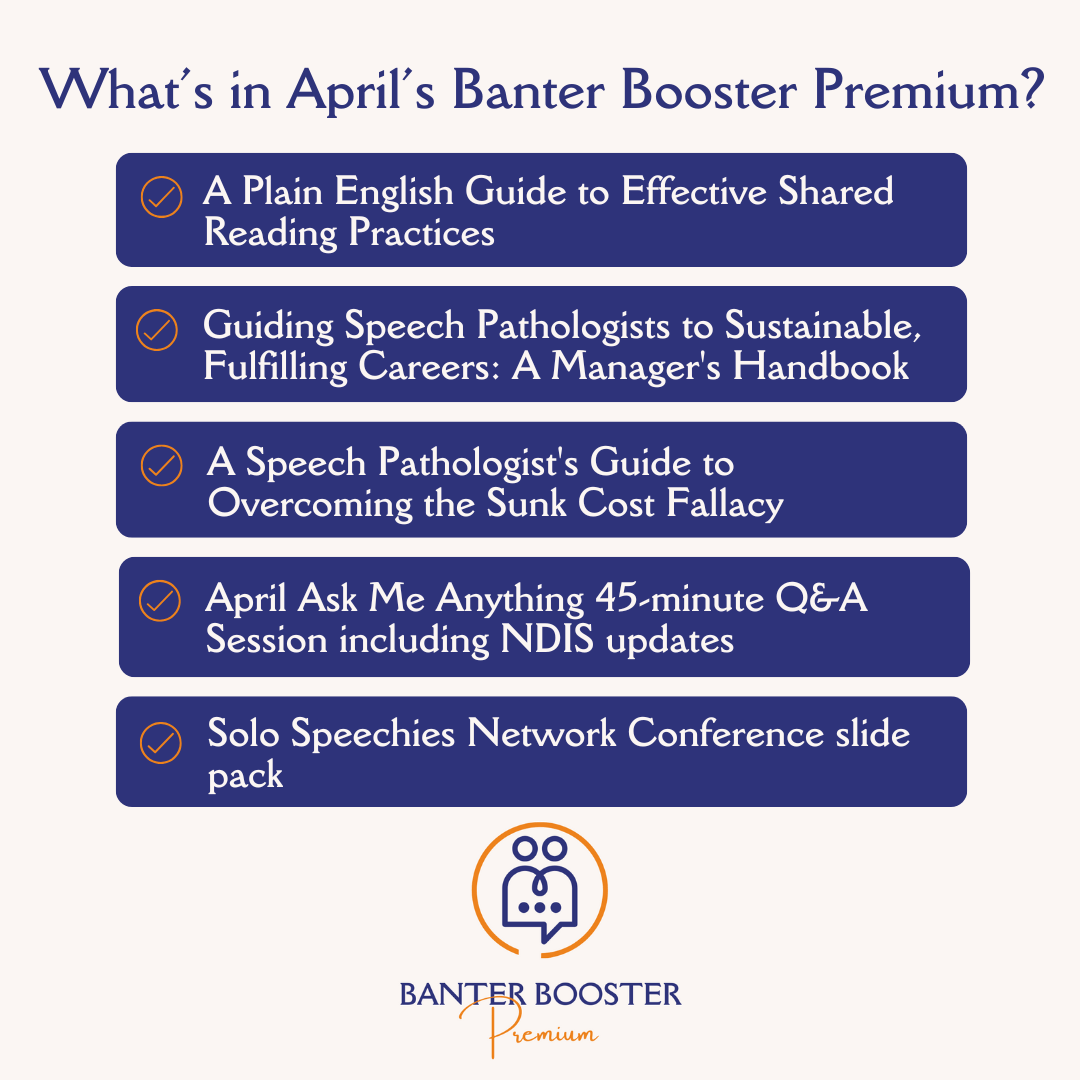 What's in April's Banter Booster Premium?

A Plain English Guide to Effective Shared Reading Practices

Guiding Speech Pathologists to Sustainable, Fulfilling Careers: A Manager's Handbook

A Speech Pathologist's Guide to Overcoming the Sunk Cost Fallacy

April Ask Me Anything 45-minute Q&A Session including NDIS updates

Solo Speechies Network Conference slide pack

BANTER BOOSTER
Premium